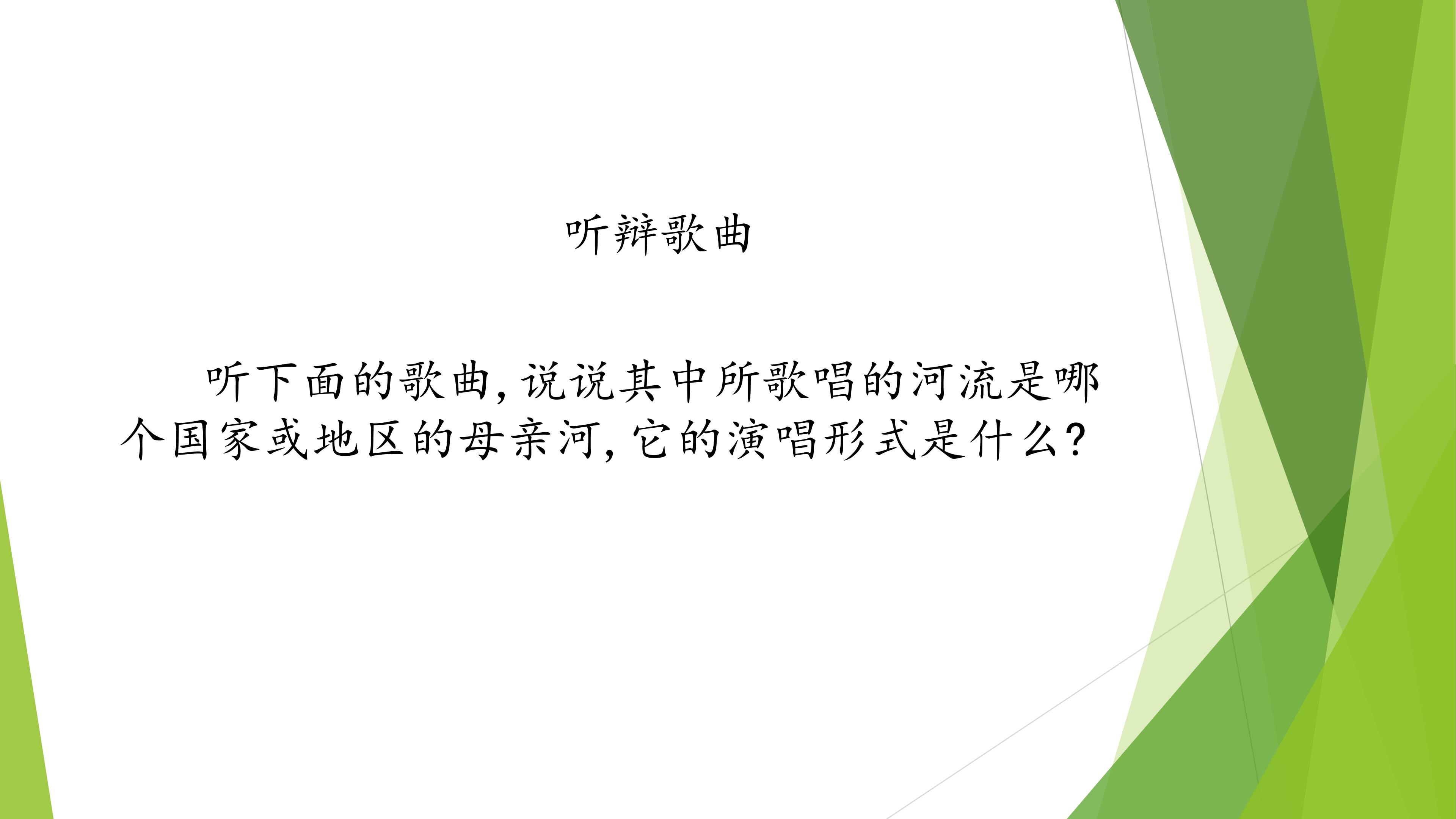 听辩歌曲

听下面的歌曲，说说其中所歌唱的河流是哪个国家或地区的母亲河，它的演唱形式是什么？